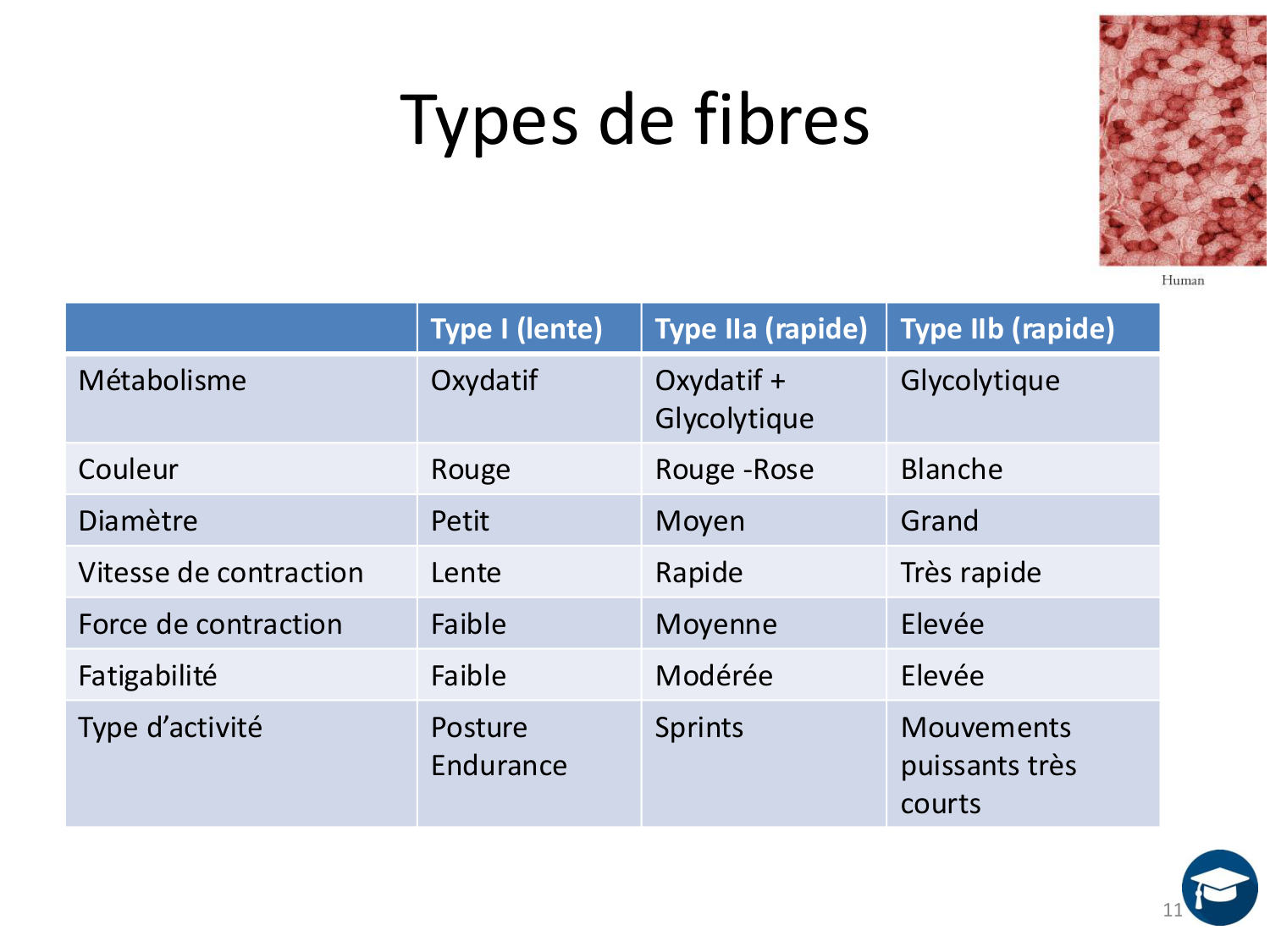 Types de fibres

Human

| | Type I (lente) | Type IIa (rapide) | Type IIb (rapide) |
|---|---|---|---|
| Métabolisme | Oxydatif | Oxydatif + Glycolytique | Glycolytique |
| Couleur | Rouge | Rouge -Rose | Blanche |
| Diamètre | Petit | Moyen | Grand |
| Vitesse de contraction | Lente | Rapide | Très rapide |
| Force de contraction | Faible | Moyenne | Elevée |
| Fatigabilité | Faible | Modérée | Elevée |
| Type d'activité | Posture Endurance | Sprints | Mouvements puissants très courts |

11